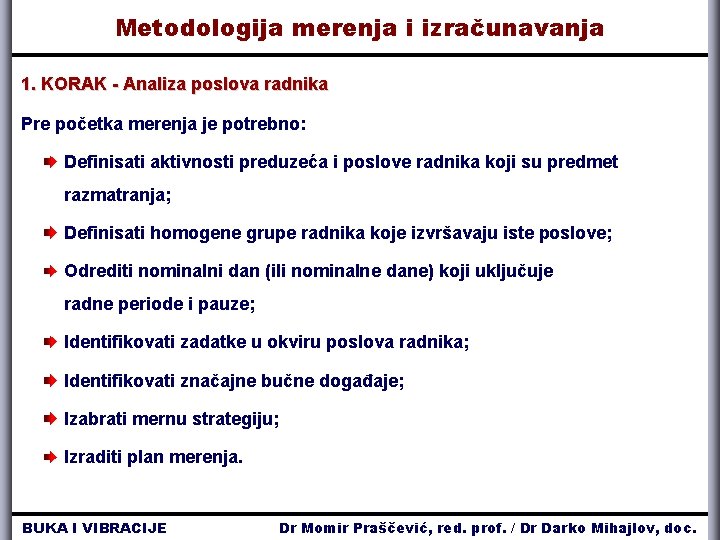 Metodologija merenja i izračunavanja

1. KORAK - Analiza poslova radnika

Pre početka merenja je potrebno:

Definisati aktivnosti preduzeća i poslove radnika koji su predmet razmatranja;

Definisati homogene grupe radnika koje izvršavaju iste poslove;

Odrediti nominalni dan (ili nominalne dane) koji uključuje radne periode i pauze;

Identifikovati zadatke u okviru poslova radnika;

Identifikovati značajne bučne događaje;

Izabrati mernu strategiju;

Izraditi plan merenja.

BUKA I VIBRACIJE

Dr Momir Praščević, red. prof. / Dr Darko Mihajlov, doc.